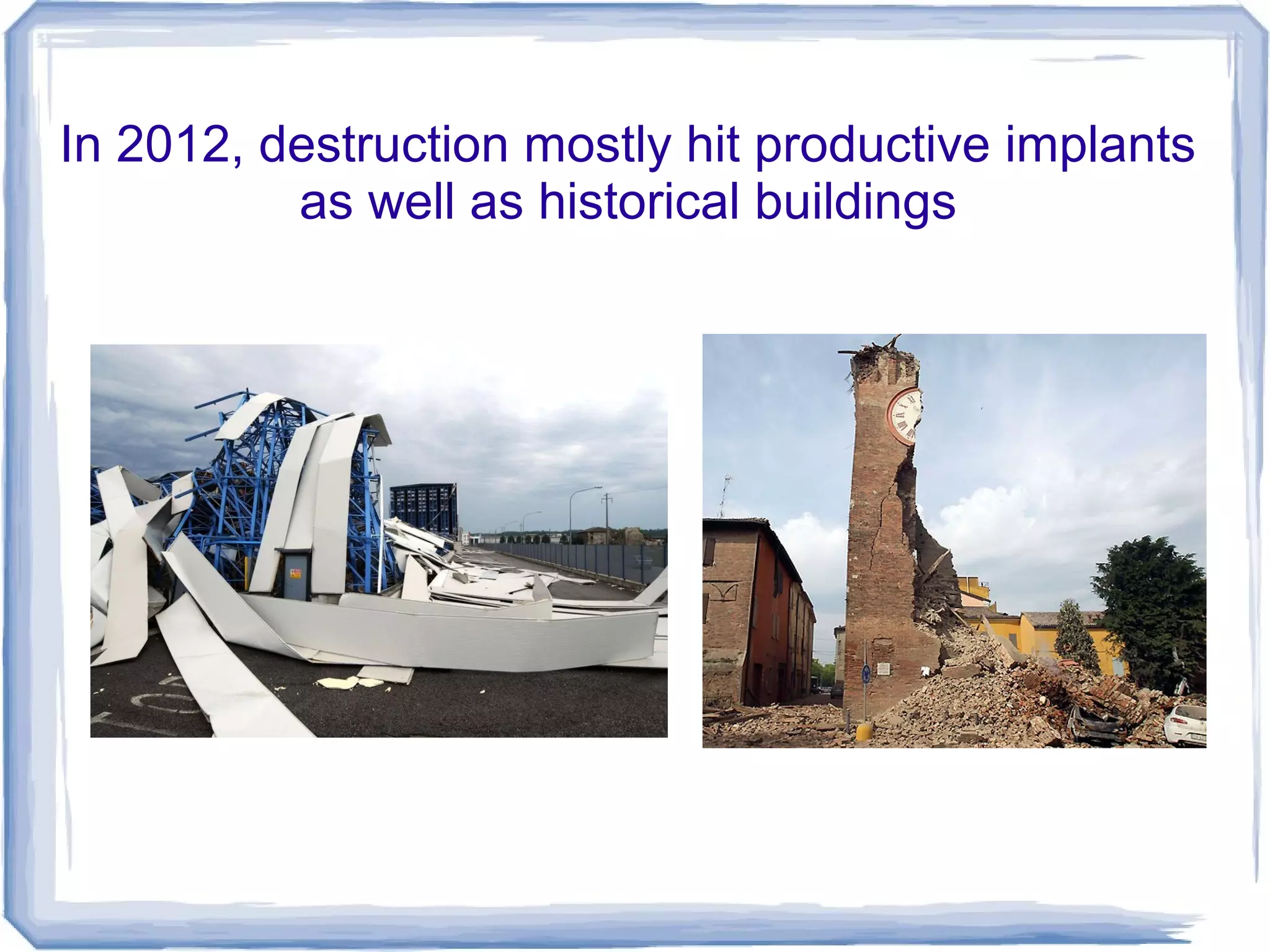 In 2012, destruction mostly hit productive implants as well as historical buildings